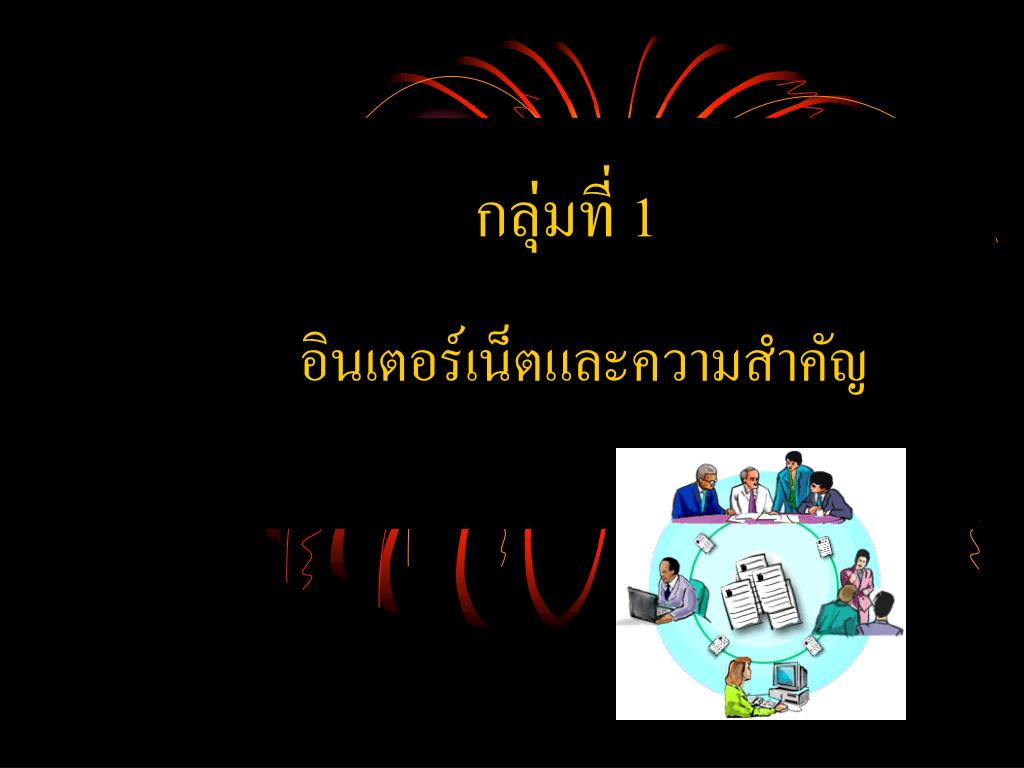 กลุ่มที่ 1

อินเตอร์เน็ตและความสำคัญ